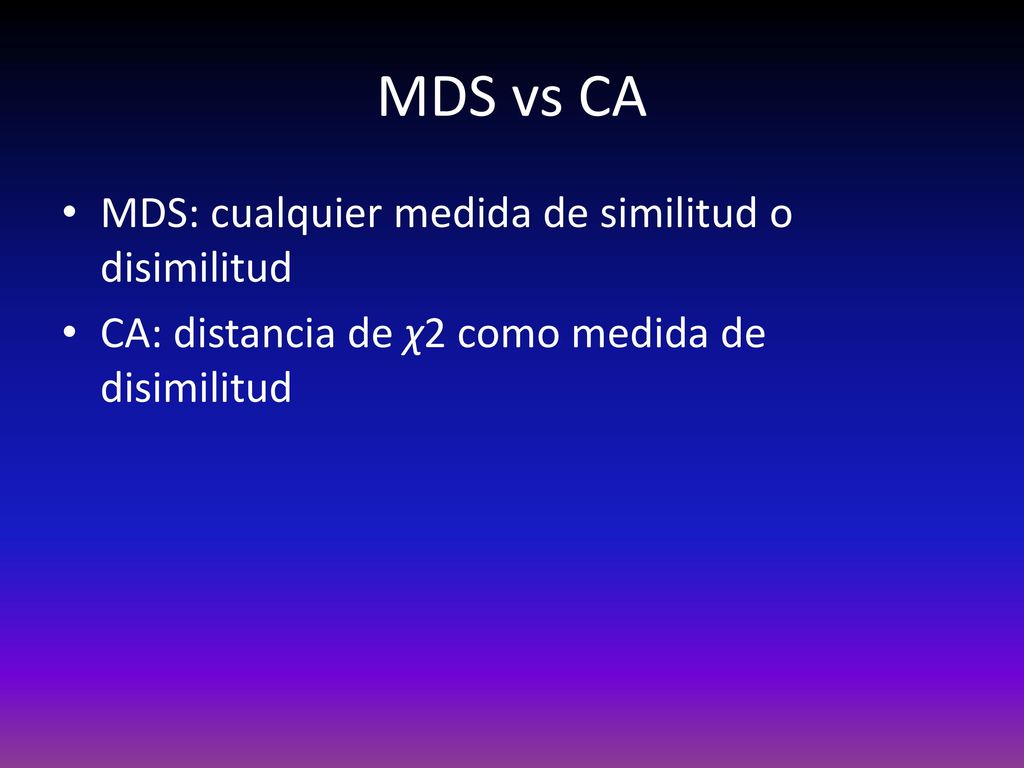 MDS vs CA

• MDS: cualquier medida de similitud o disimilitud

• CA: distancia de $\chi 2$ como medida de disimilitud